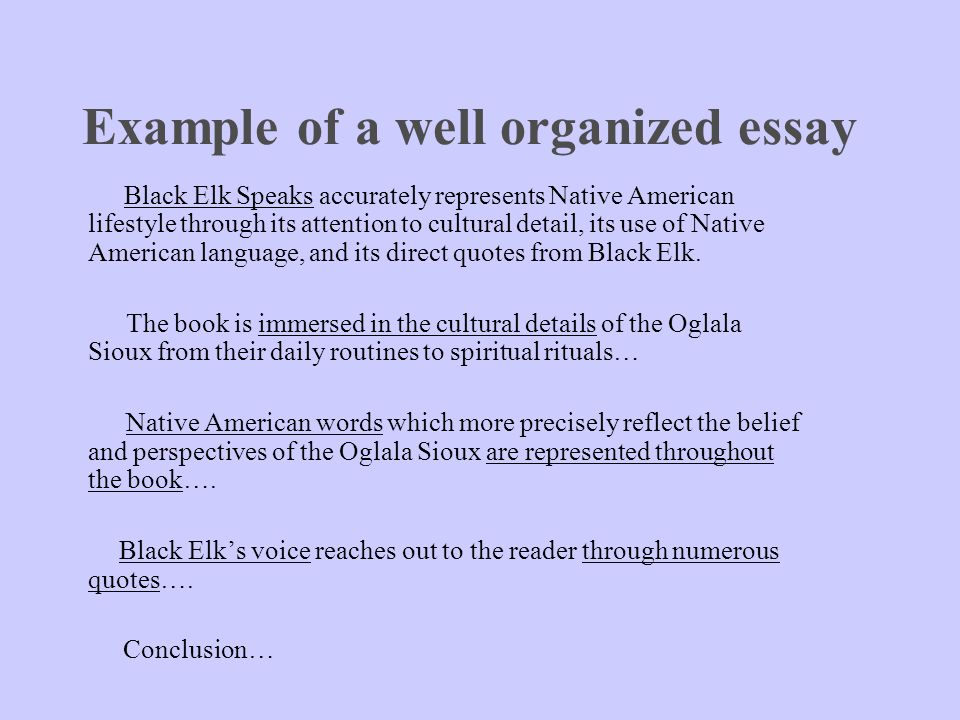 Example of a well organized essay

Black Elk Speaks accurately represents Native American lifestyle through its attention to cultural detail, its use of Native American language, and its direct quotes from Black Elk.

The book is immersed in the cultural details of the Oglala Sioux from their daily routines to spiritual rituals…

Native American words which more precisely reflect the belief and perspectives of the Oglala Sioux are represented throughout the book….

Black Elk’s voice reaches out to the reader through numerous quotes….

Conclusion…